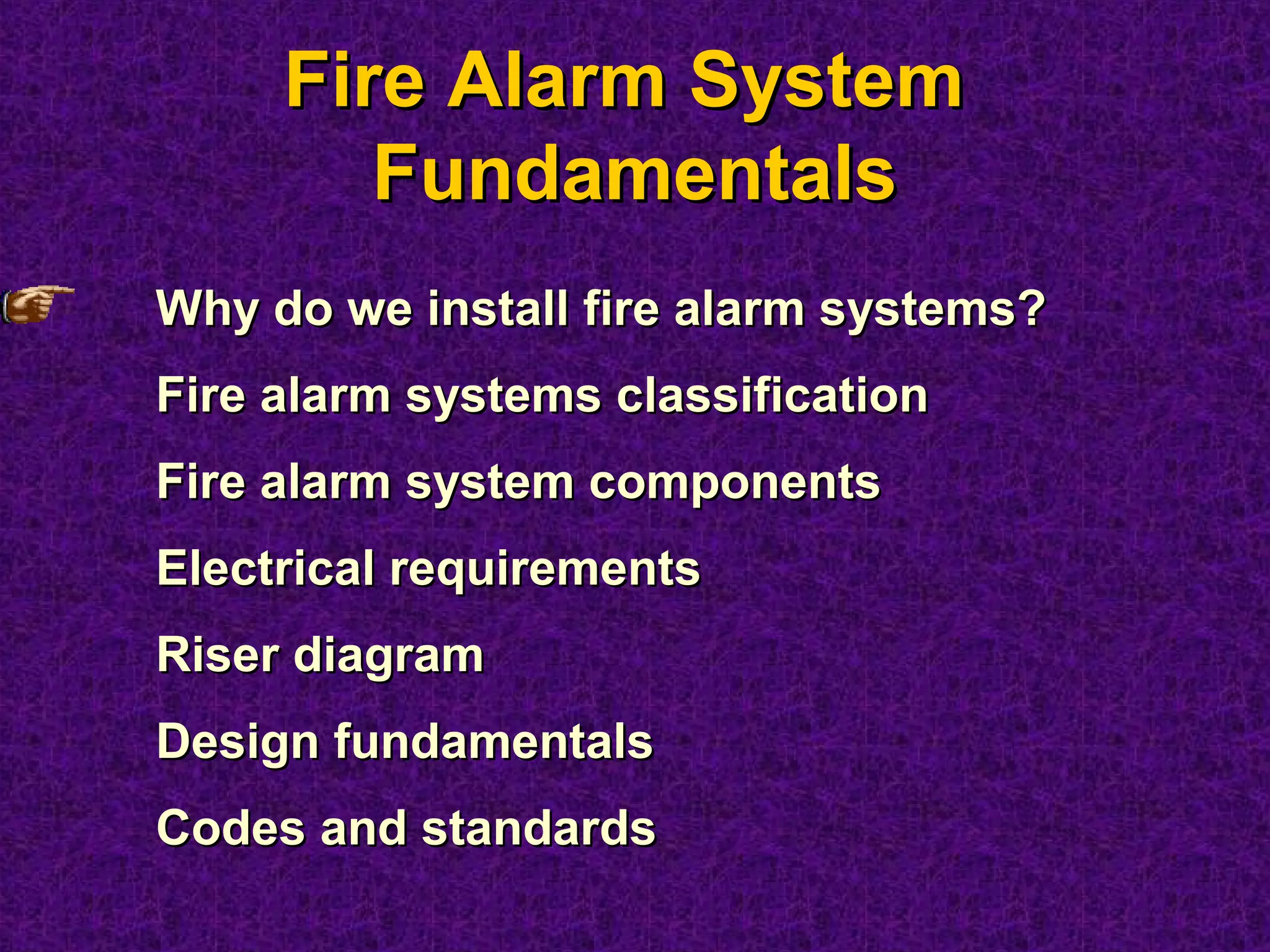 Fire Alarm System Fundamentals

Why do we install fire alarm systems?

Fire alarm systems classification

Fire alarm system components

Electrical requirements

Riser diagram

Design fundamentals

Codes and standards